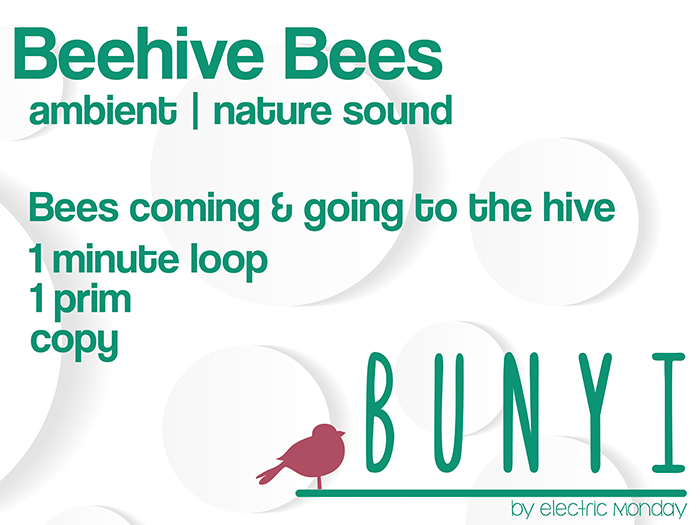 Beehive Bees
ambient | nature sound

Bees coming & going to the hive
1 minute loop
1 prim
copy

BUNYI
by electric Monday